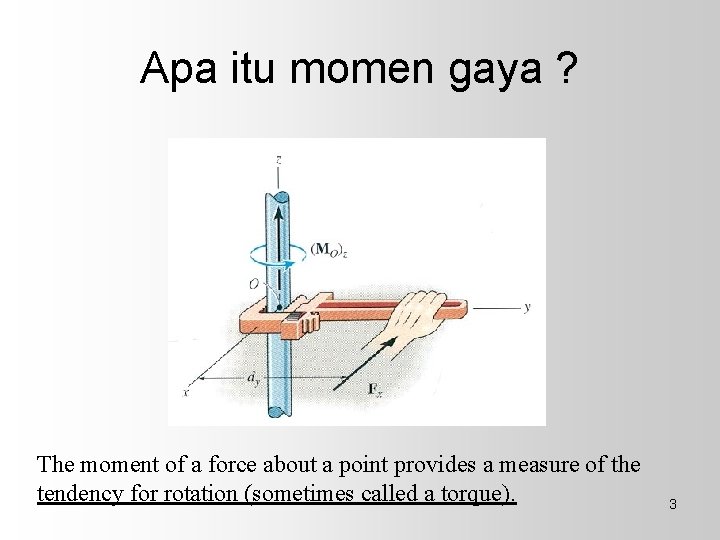 Apa itu momen gaya ?

z

$(\mathbf{M}_O)_z$

O

y

x

$d_y$

$\mathbf{F}_x$

The moment of a force about a point provides a measure of the tendency for rotation (sometimes called a torque).

3